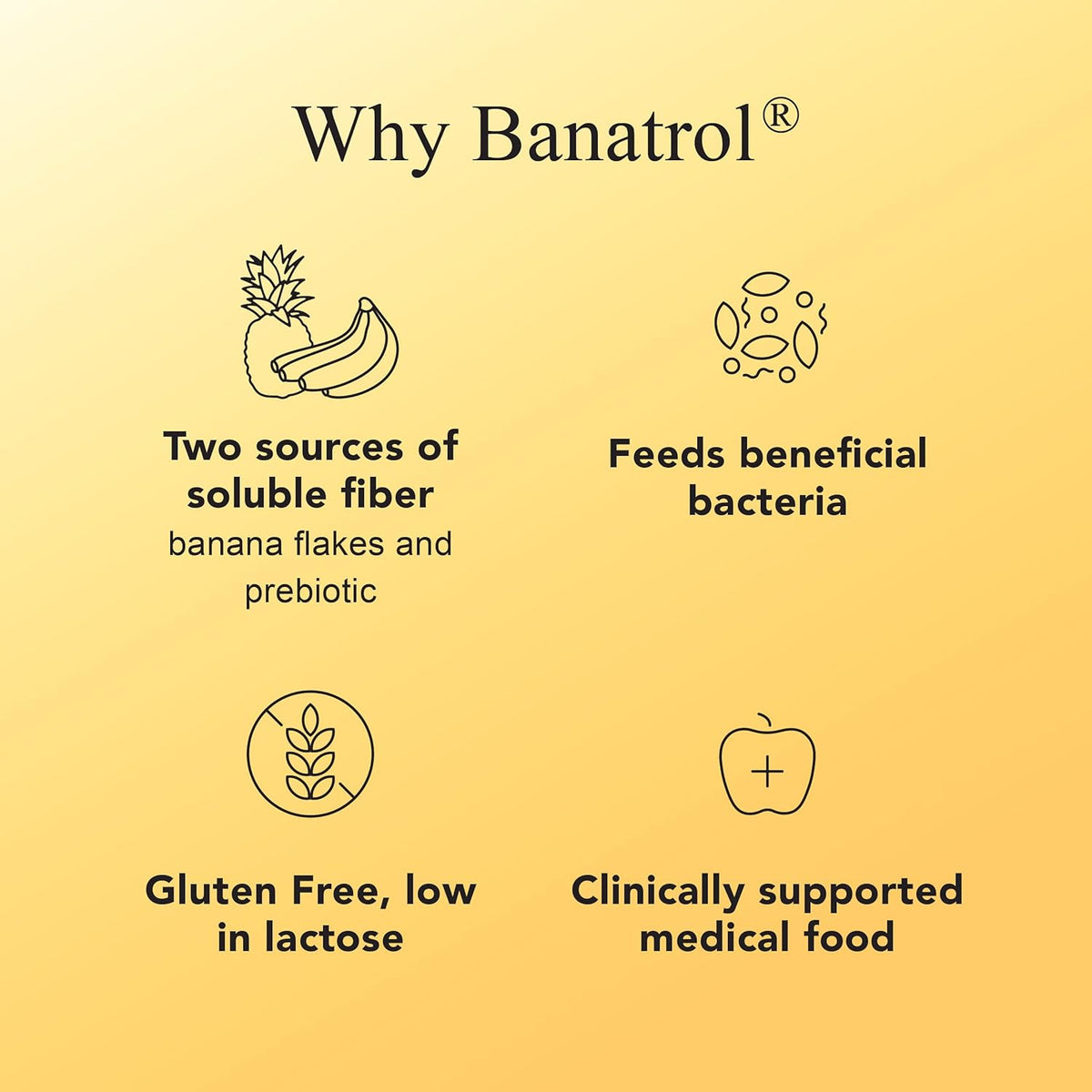 Why Banatrol®

Two sources of soluble fiber
banana flakes and prebiotic

Feeds beneficial bacteria

Gluten Free, low in lactose

Clinically supported medical food